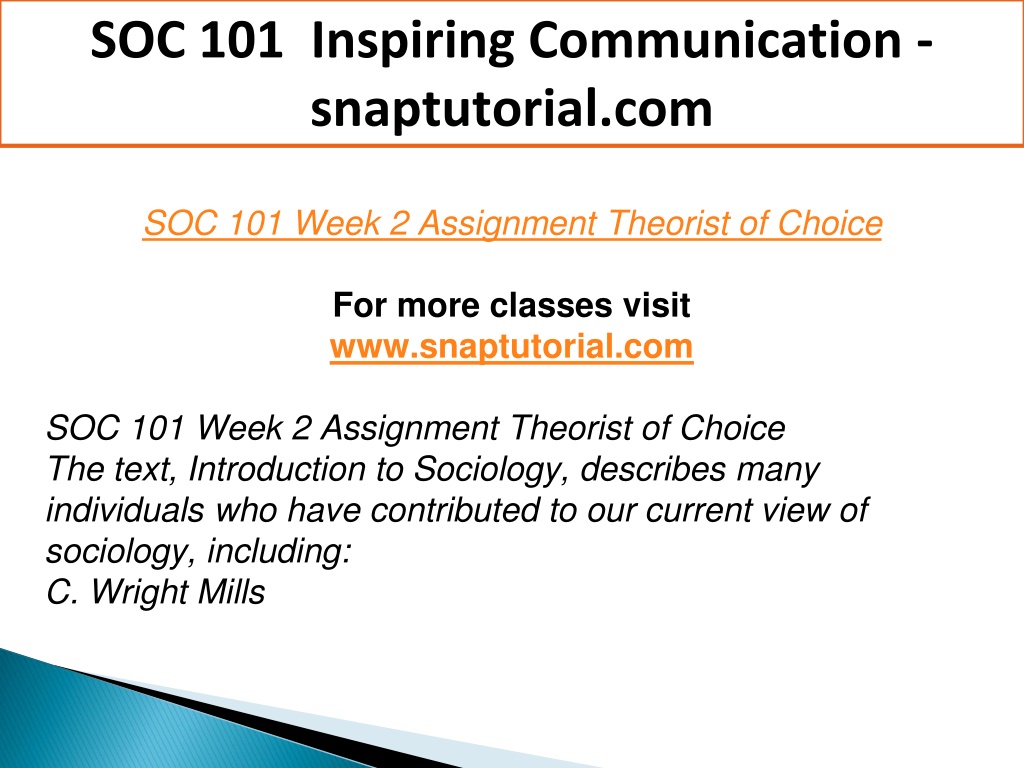 SOC 101 Inspiring Communication - snaptutorial.com

SOC 101 Week 2 Assignment Theorist of Choice

For more classes visit
www.snaptutorial.com

SOC 101 Week 2 Assignment Theorist of Choice
The text, Introduction to Sociology, describes many individuals who have contributed to our current view of sociology, including:
C. Wright Mills